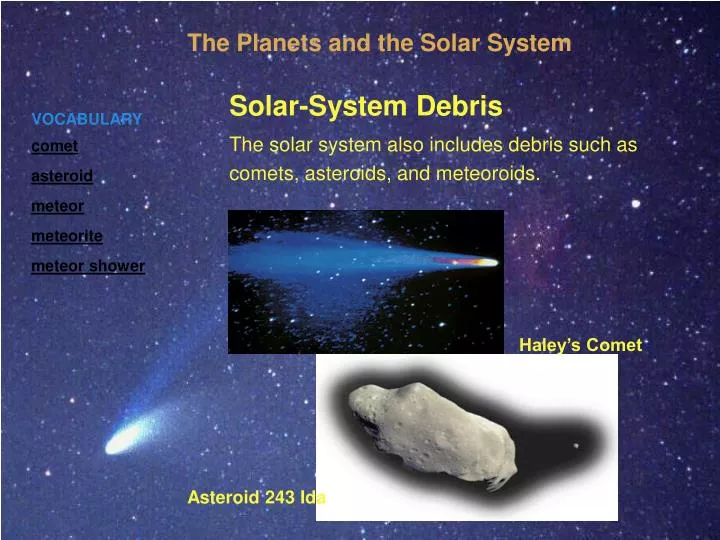 The Planets and the Solar System

VOCABULARY

comet

asteroid

meteor

meteorite

meteor shower

Solar-System Debris

The solar system also includes debris such as comets, asteroids, and meteoroids.

Haley's Comet

Asteroid 243 Ida